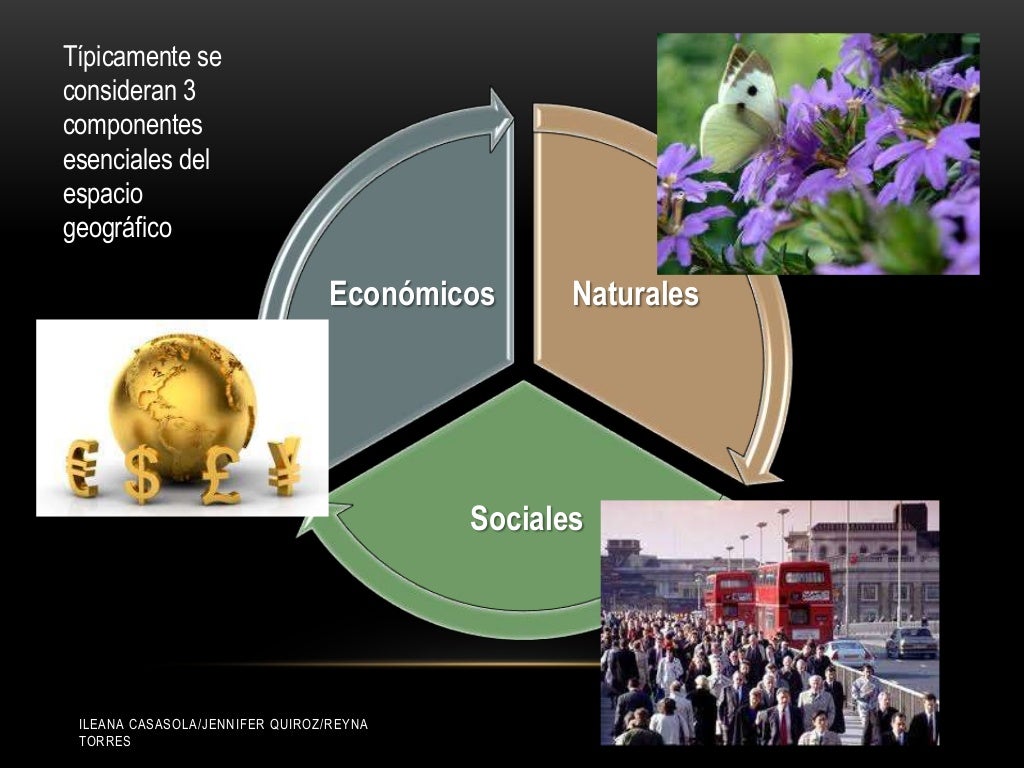 Típicamente se consideran 3 componentes esenciales del espacio geográfico

Económicos

Naturales

Sociales

€ $ £ ¥

ILEANA CASASOLA/JENNIFER QUIROZ/REYNA TORRES